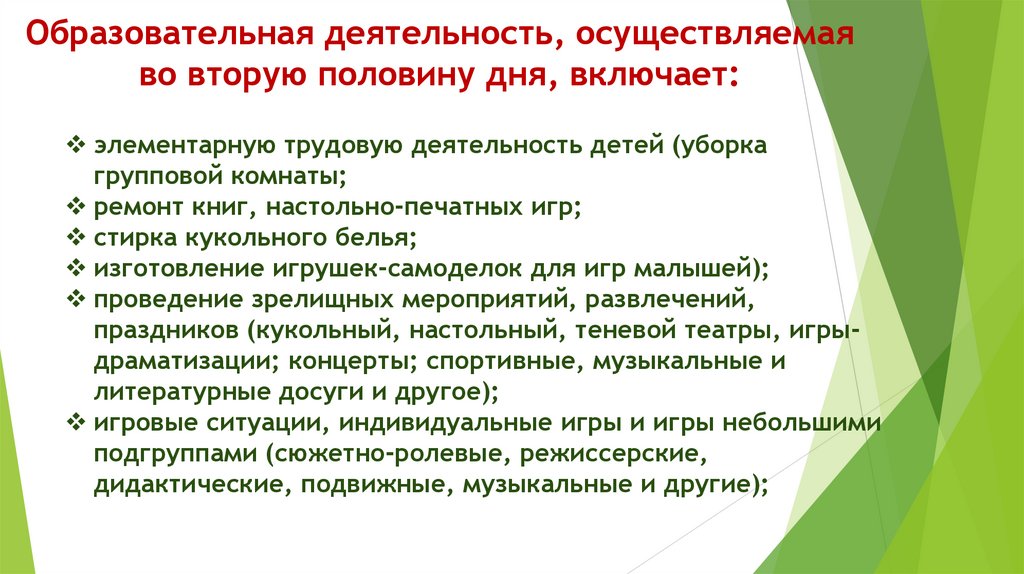 Образовательная деятельность, осуществляемая во вторую половину дня, включает:

❖ элементарную трудовую деятельность детей (уборка групповой комнаты;
❖ ремонт книг, настольно-печатных игр;
❖ стирка кукольного белья;
❖ изготовление игрушек-самоделок для игр малышей);
❖ проведение зрелищных мероприятий, развлечений, праздников (кукольный, настольный, теневой театры, игры-драматизации; концерты; спортивные, музыкальные и литературные досуги и другое);
❖ игровые ситуации, индивидуальные игры и игры небольшими подгруппами (сюжетно-ролевые, режиссерские, дидактические, подвижные, музыкальные и другие);